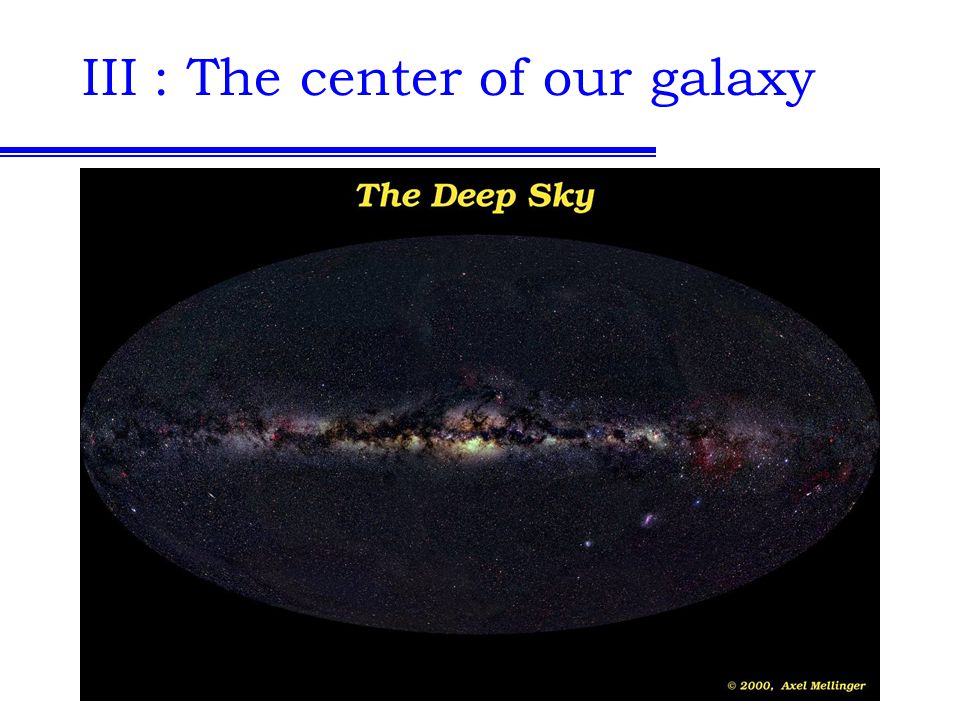 III : The center of our galaxy

The Deep Sky

© 2000, Axel Mellinger